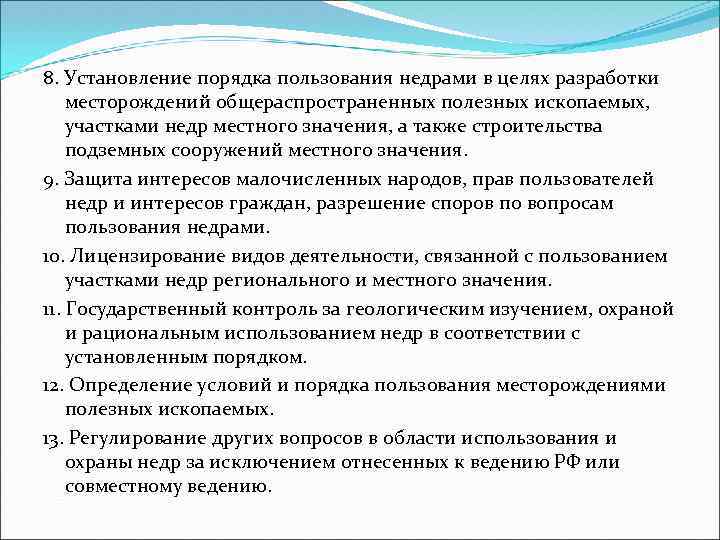 8. Установление порядка пользования недрами в целях разработки месторождений общераспространенных полезных ископаемых, участками недр местного значения, а также строительства подземных сооружений местного значения.

9. Защита интересов малочисленных народов, прав пользователей недр и интересов граждан, разрешение споров по вопросам пользования недрами.

10. Лицензирование видов деятельности, связанной с пользованием участками недр регионального и местного значения.

11. Государственный контроль за геологическим изучением, охраной и рациональным использованием недр в соответствии с установленным порядком.

12. Определение условий и порядка пользования месторождениями полезных ископаемых.

13. Регулирование других вопросов в области использования и охраны недр за исключением отнесенных к ведению РФ или совместному ведению.